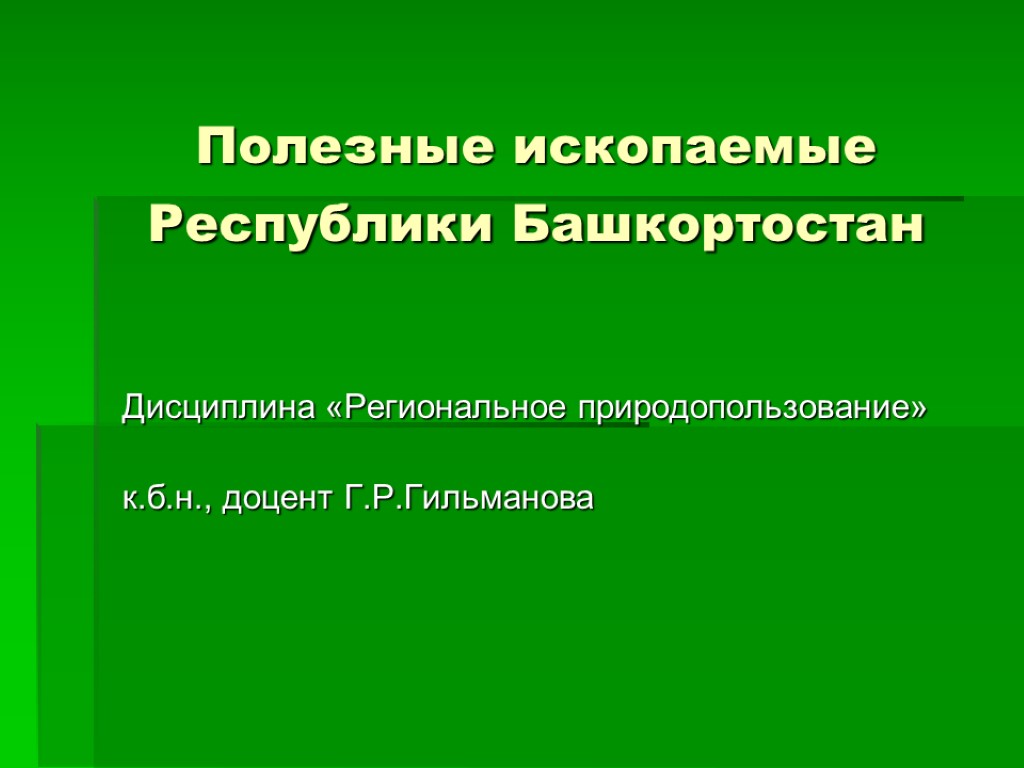 Полезные ископаемые Республики Башкортостан

Дисциплина «Региональное природопользование»

к.б.н., доцент Г.Р.Гильманова